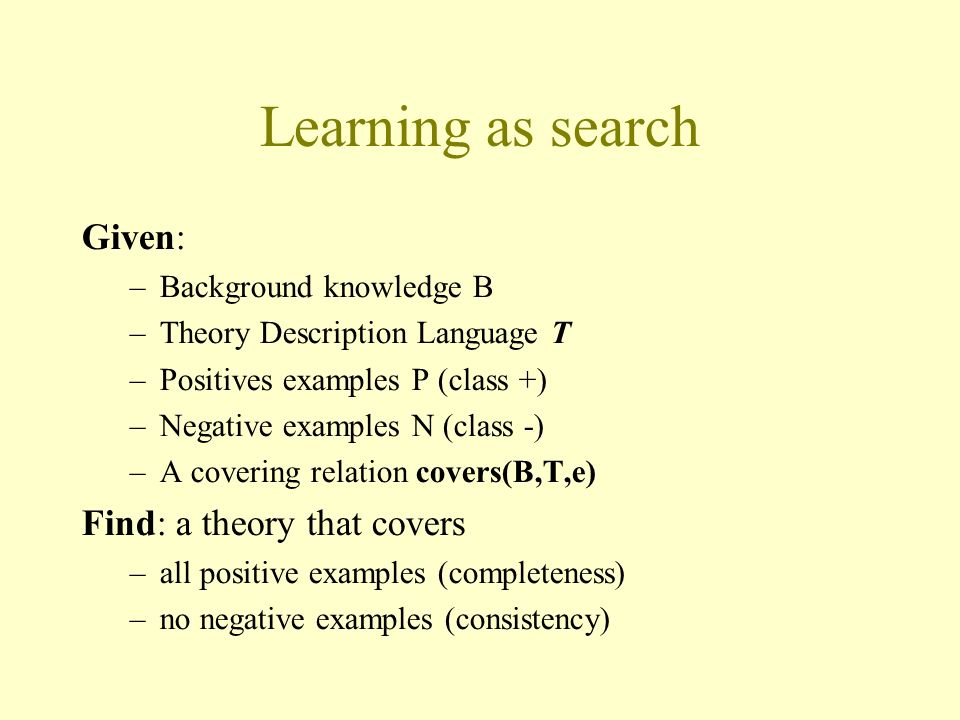 Learning as search

Given:

– Background knowledge B
– Theory Description Language T
– Positives examples P (class +)
– Negative examples N (class -)
– A covering relation covers(B,T,e)

Find: a theory that covers

– all positive examples (completeness)
– no negative examples (consistency)